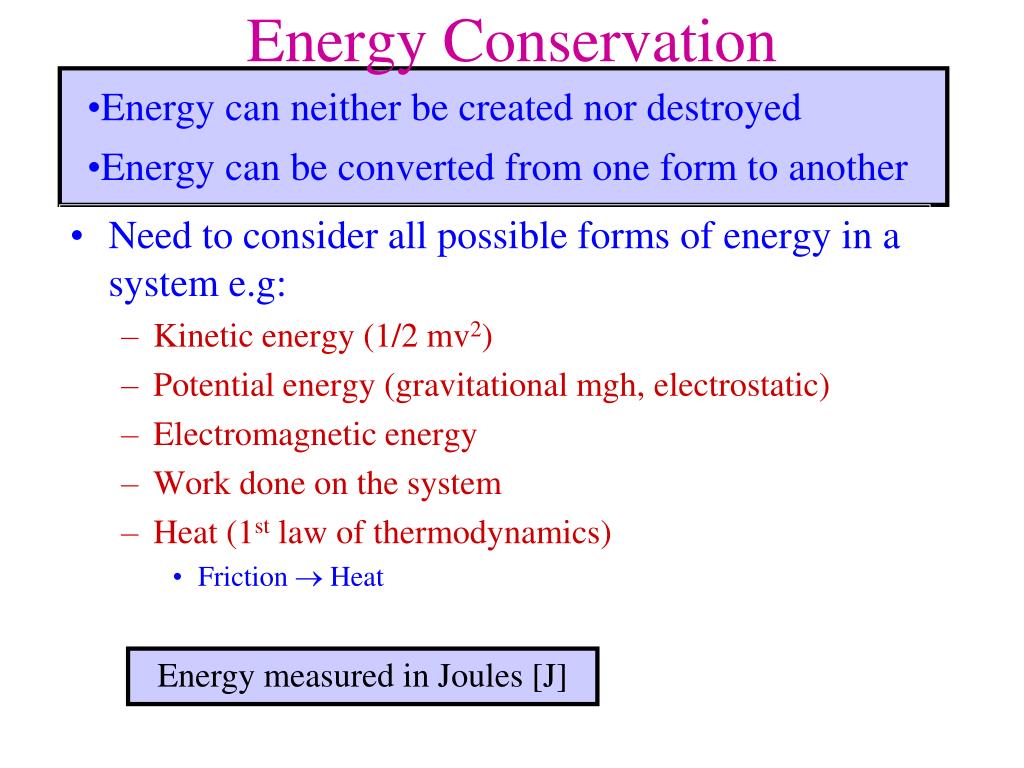 Energy Conservation

•Energy can neither be created nor destroyed

•Energy can be converted from one form to another

• Need to consider all possible forms of energy in a system e.g:

– Kinetic energy (1/2 mv$^2$)

– Potential energy (gravitational mgh, electrostatic)

– Electromagnetic energy

– Work done on the system

– Heat (1$^{st}$ law of thermodynamics)

• Friction $\rightarrow$ Heat

Energy measured in Joules [J]